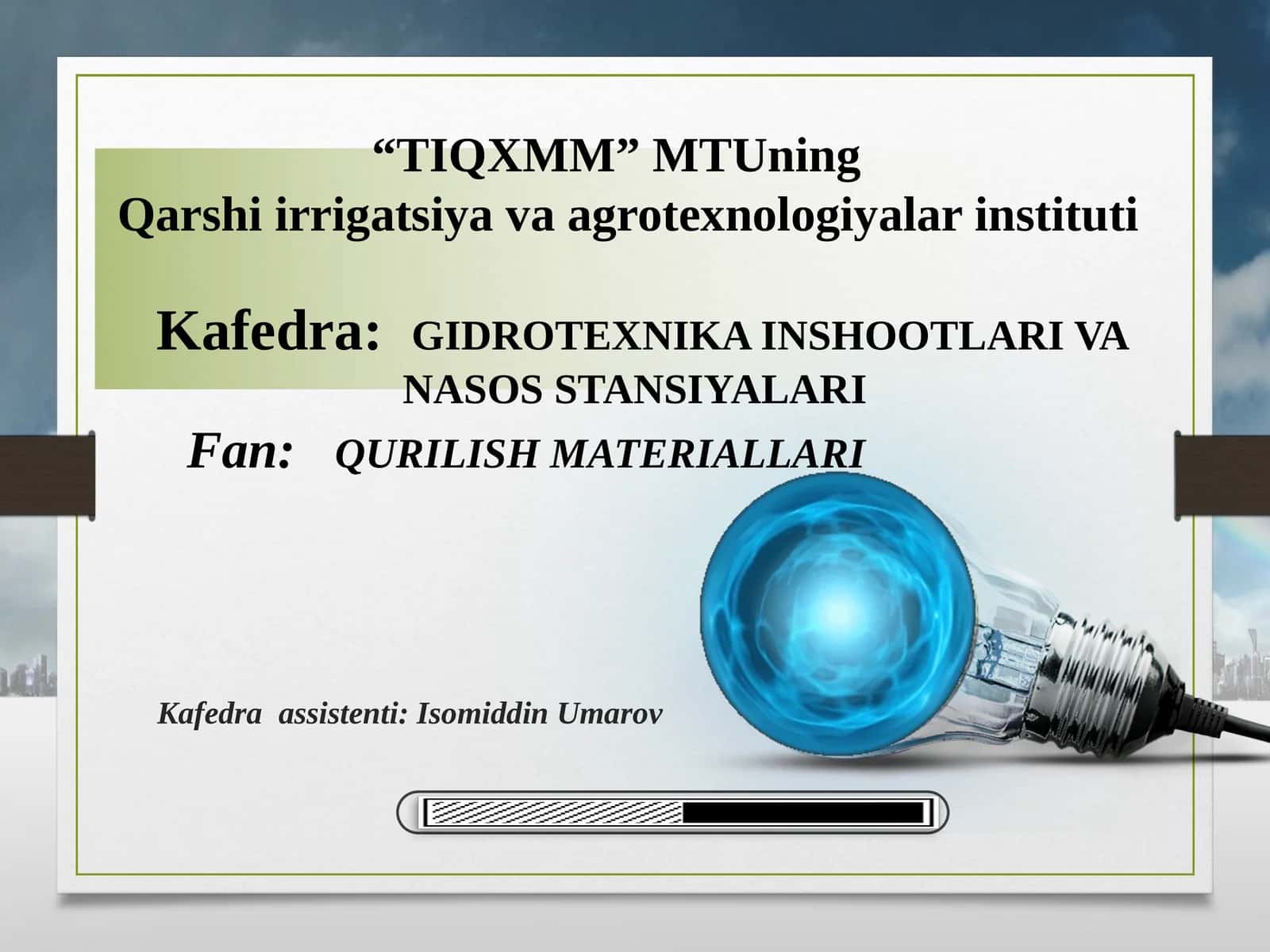 “TIQXMM” MTUning
Qarshi irrigatsiya va agrotexnologiyalar instituti

Kafedra: GIDROTEXNIKA INSHOOTLARI VA NASOS STANSIYALARI

Fan: QURILISH MATERIALLARI

Kafedra assistenti: Isomiddin Umarov